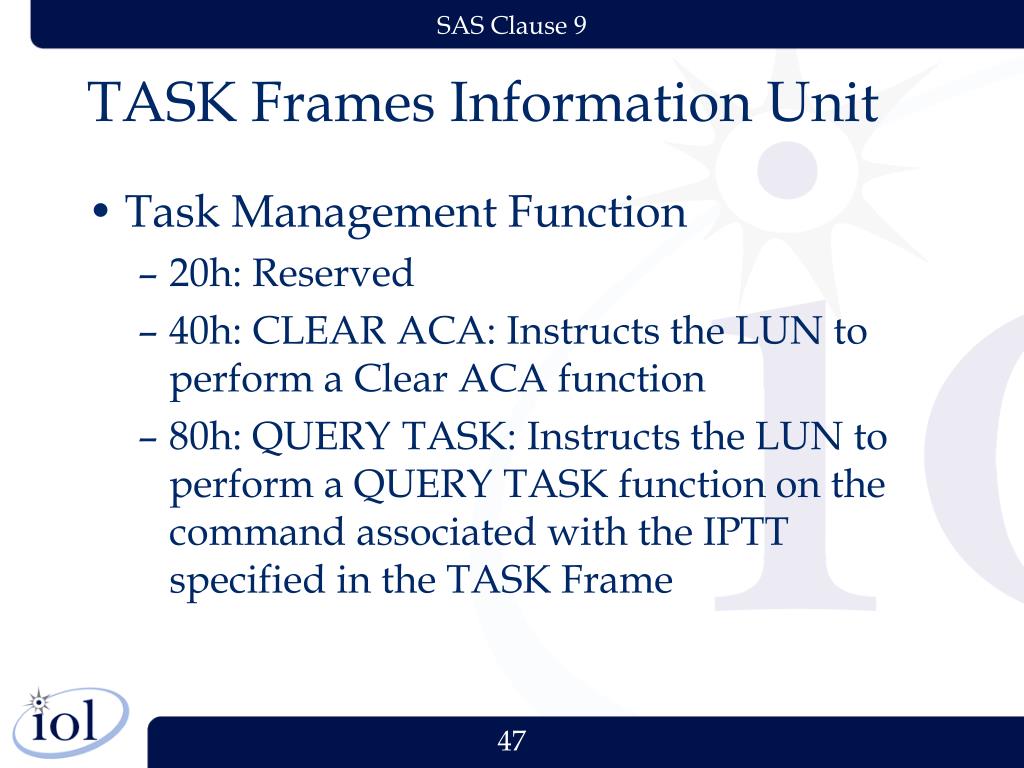 SAS Clause 9

TASK Frames Information Unit

• Task Management Function
– 20h: Reserved
– 40h: CLEAR ACA: Instructs the LUN to perform a Clear ACA function
– 80h: QUERY TASK: Instructs the LUN to perform a QUERY TASK function on the command associated with the IPTT specified in the TASK Frame

iol

47